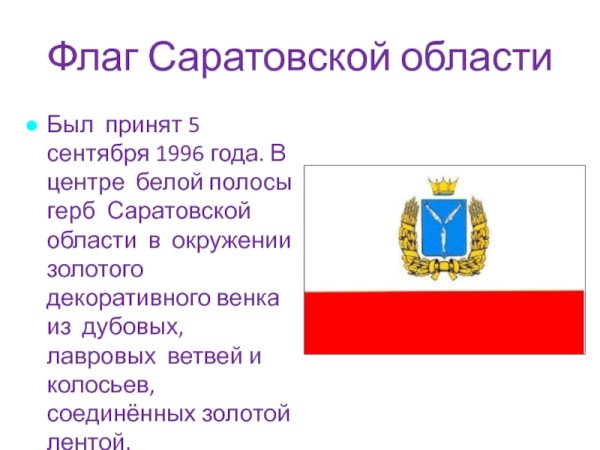 Флаг Саратовской области

Был принят 5 сентября 1996 года. В центре белой полосы герб Саратовской области в окружении золотого декоративного венка из дубовых, лавровых ветвей и колосьев, соединённых золотой лентой.